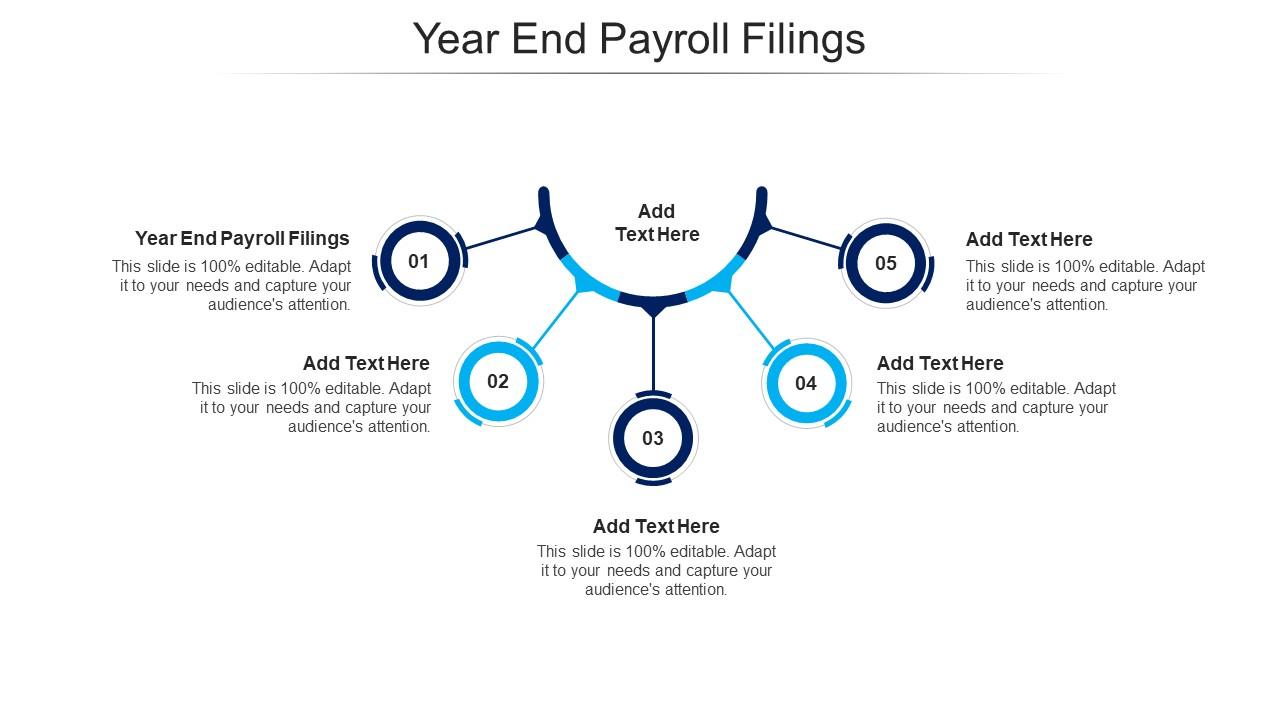 Year End Payroll Filings

Add Text Here

Year End Payroll Filings
This slide is 100% editable. Adapt it to your needs and capture your audience's attention.

01

Add Text Here
This slide is 100% editable. Adapt it to your needs and capture your audience's attention.

02

03

Add Text Here
This slide is 100% editable. Adapt it to your needs and capture your audience's attention.

04

Add Text Here
This slide is 100% editable. Adapt it to your needs and capture your audience's attention.

05

Add Text Here
This slide is 100% editable. Adapt it to your needs and capture your audience's attention.